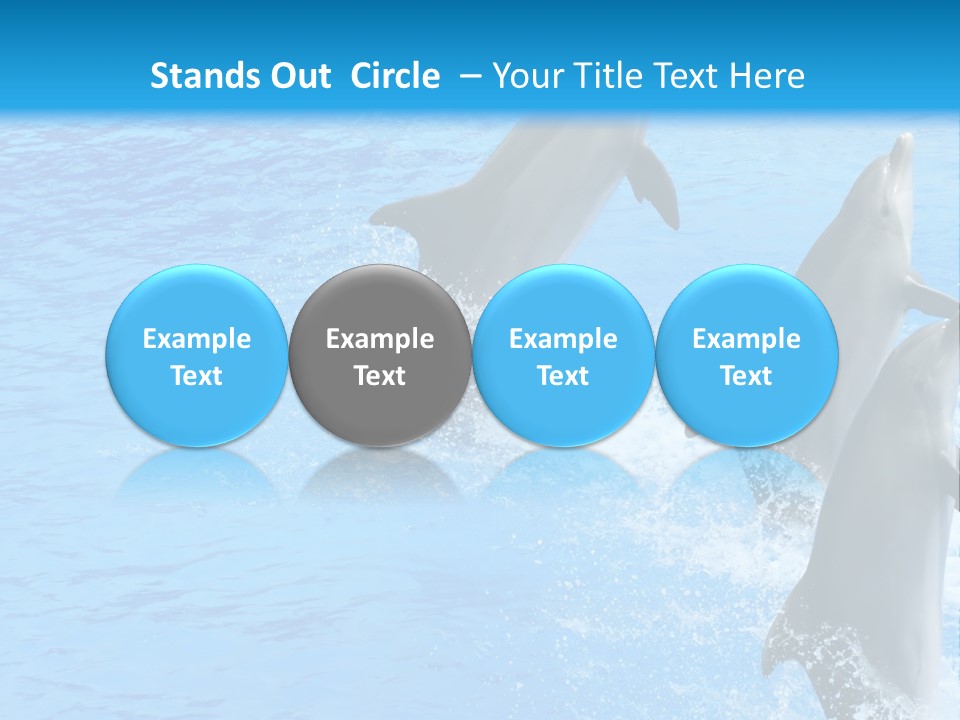 Stands Out Circle – Your Title Text Here

Example Text

Example Text

Example Text

Example Text